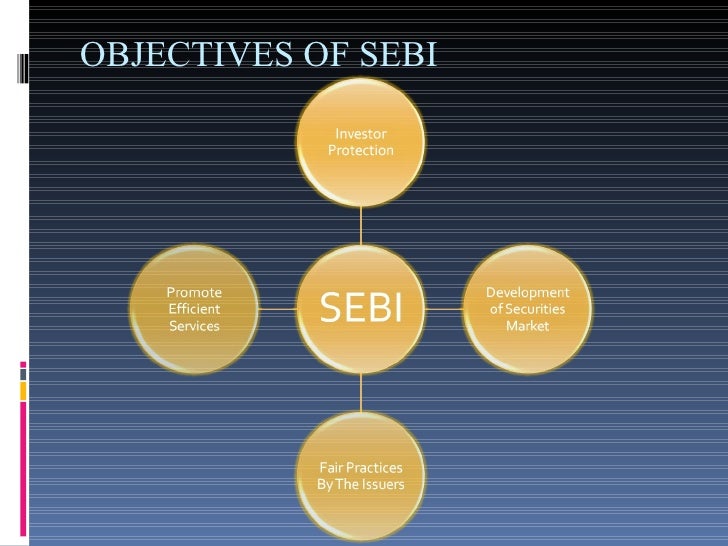 OBJECTIVES OF SEBI

Investor Protection

Promote Efficient Services

SEBI

Development of Securities Market

Fair Practices By The Issuers